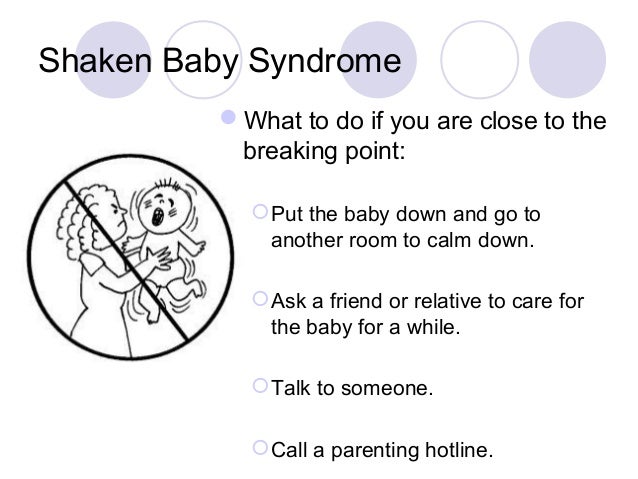 Shaken Baby Syndrome

What to do if you are close to the breaking point:

Put the baby down and go to another room to calm down.

Ask a friend or relative to care for the baby for a while.

Talk to someone.

Call a parenting hotline.